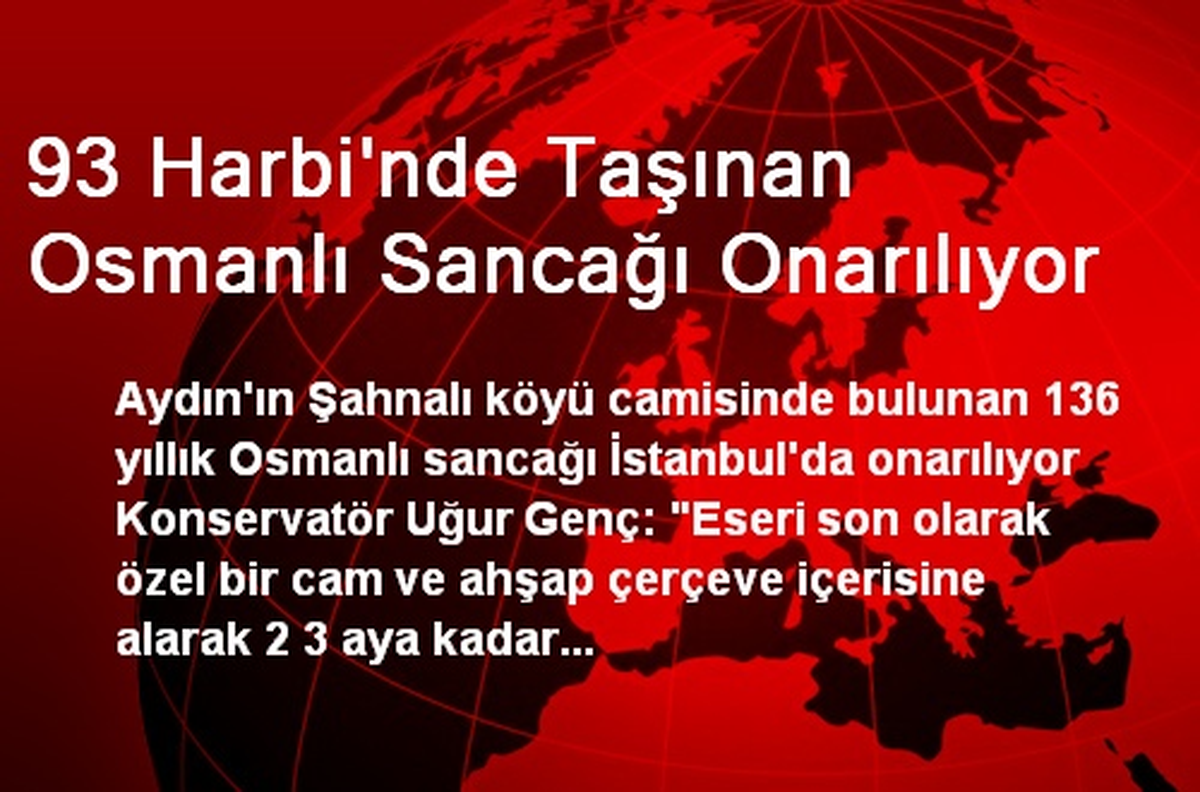 93 Harbi'nde Taşınan Osmanlı Sancağı Onarılıyor

Aydın'ın Şahnalı köyü camisinde bulunan 136 yıllık Osmanlı sancağı İstanbul'da onarılıyor Konservatör Uğur Genç: "Eseri son olarak özel bir cam ve ahşap çerçeve içerisine alarak 2 3 aya kadar...